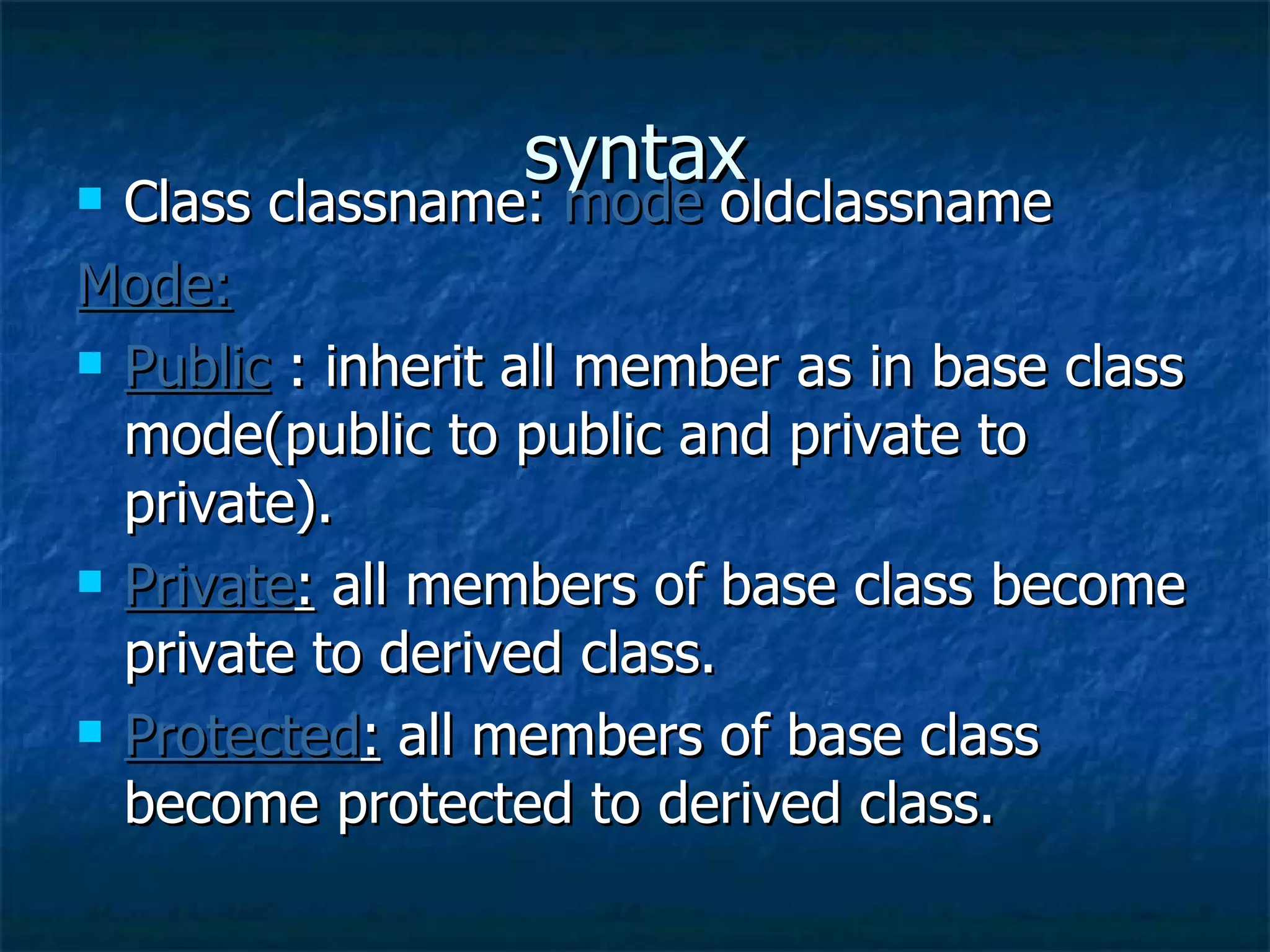 syntax

Class classname: mode oldclassname

Mode:

Public : inherit all member as in base class mode(public to public and private to private).

Private: all members of base class become private to derived class.

Protected: all members of base class become protected to derived class.